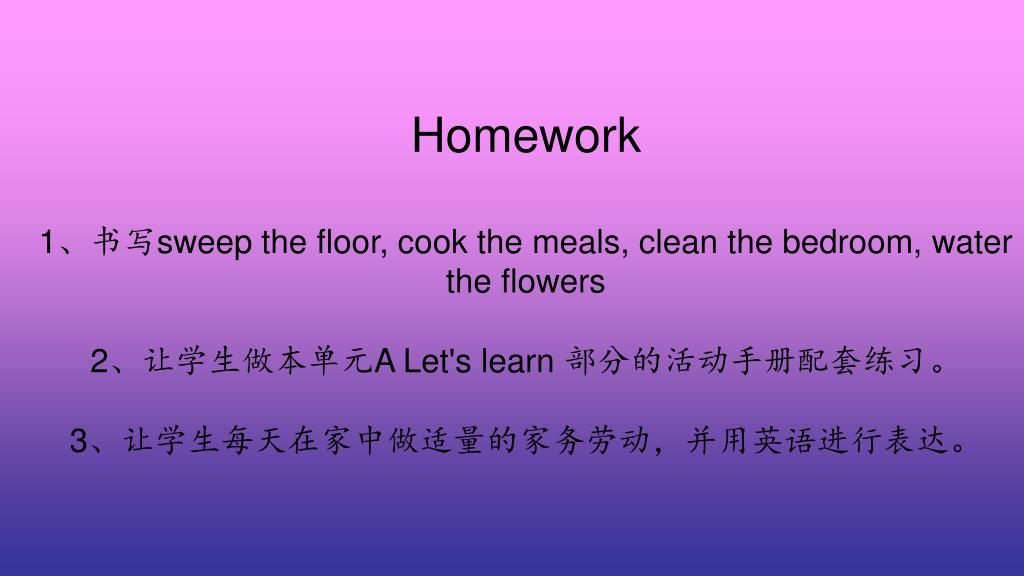 Homework

1、书写sweep the floor, cook the meals, clean the bedroom, water the flowers

2、让学生做本单元A Let's learn 部分的活动手册配套练习。

3、让学生每天在家中做适量的家务劳动，并用英语进行表达。